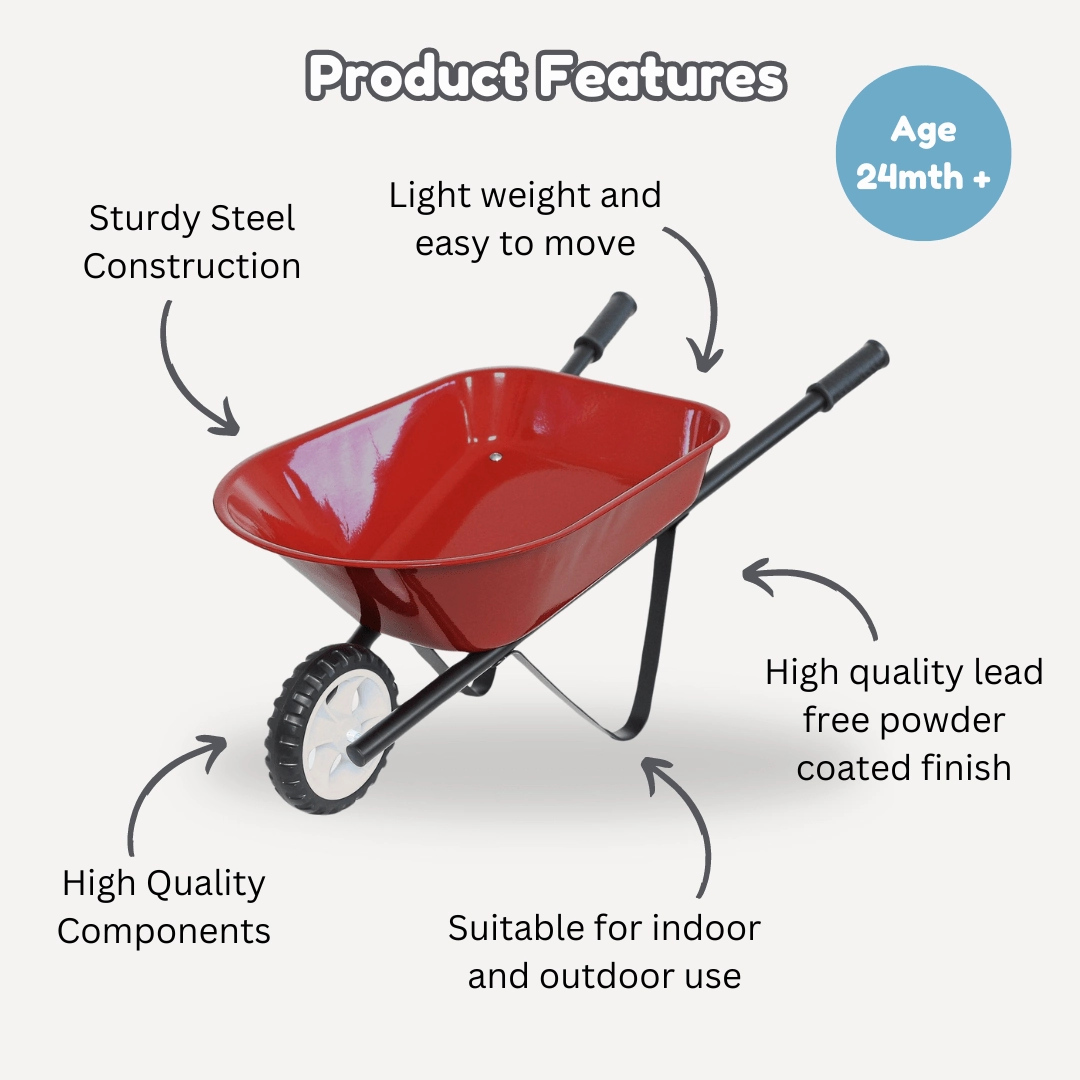 Product Features

Age 24mth +

Sturdy Steel Construction

Light weight and easy to move

High quality lead free powder coated finish

High Quality Components

Suitable for indoor and outdoor use